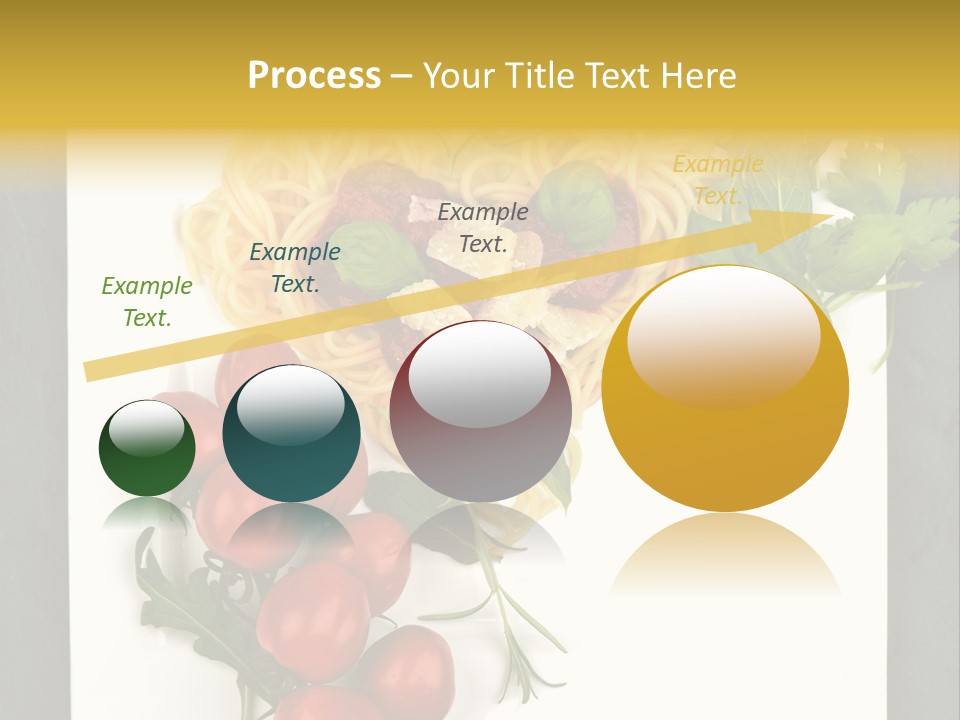 Process – Your Title Text Here

Example Text.

Example Text.

Example Text.

Example Text.